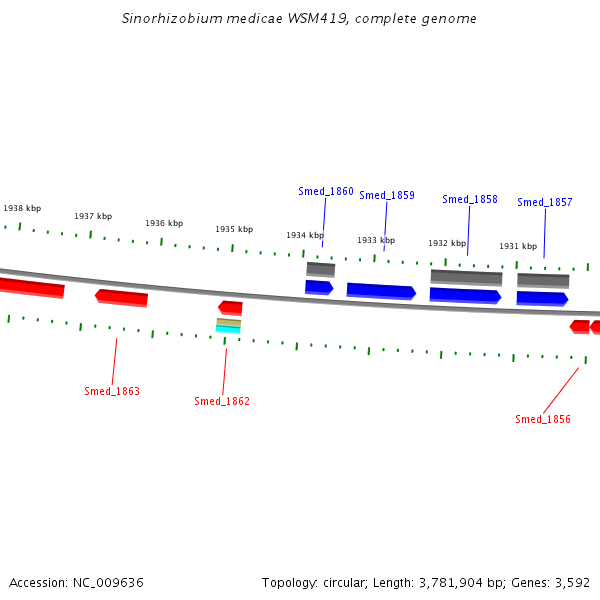 Sinorhizobium medicae WSM419, complete genome

Smed_1860
Smed_1859
Smed_1858
Smed_1857

1938 kbp
1937 kbp
1936 kbp
1935 kbp
1934 kbp
1933 kbp
1932 kbp
1931 kbp

Smed_1863
Smed_1862
Smed_1856

Accession: NC_009636

Topology: circular; Length: 3,781,904 bp; Genes: 3,592